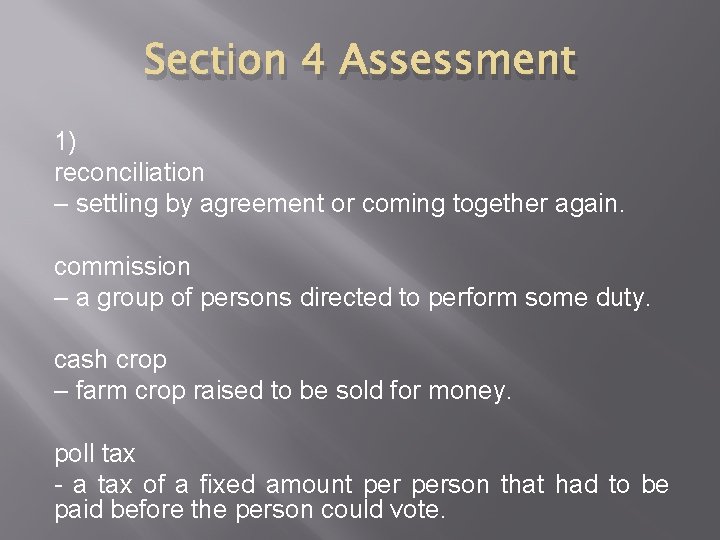 Section 4 Assessment

1)
reconciliation
– settling by agreement or coming together again.

commission
– a group of persons directed to perform some duty.

cash crop
– farm crop raised to be sold for money.

poll tax
- a tax of a fixed amount per person that had to be paid before the person could vote.